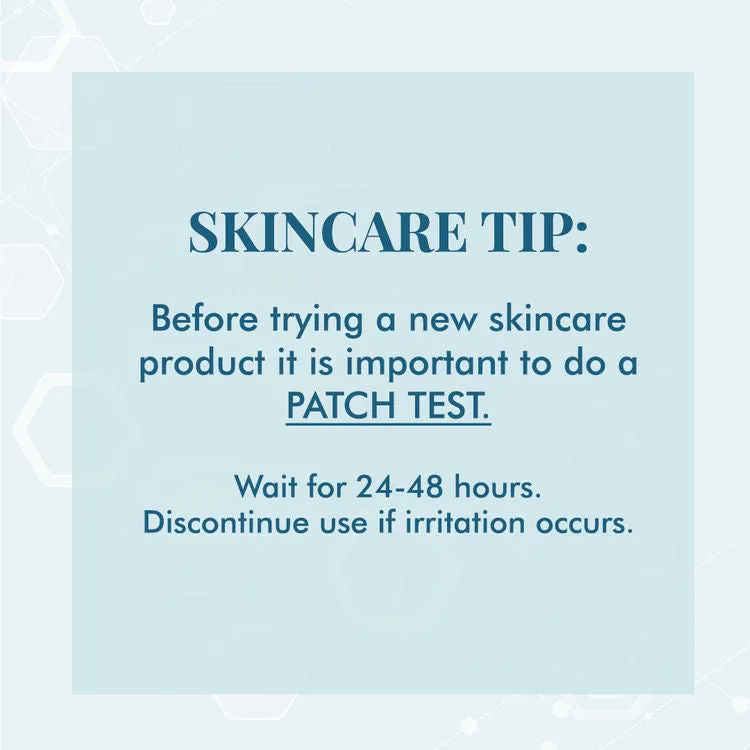 SKINCARE TIP:

Before trying a new skincare product it is important to do a PATCH TEST.

Wait for 24-48 hours.
Discontinue use if irritation occurs.